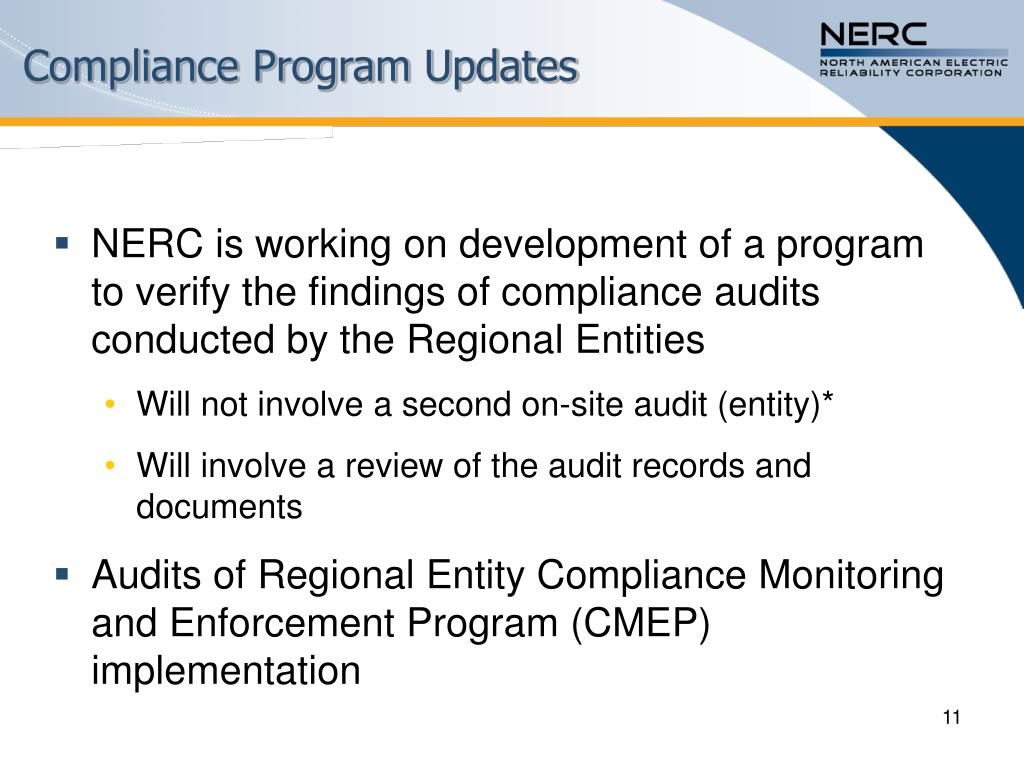 Compliance Program Updates

NERC
NORTH AMERICAN ELECTRIC
RELIABILITY CORPORATION

▪ NERC is working on development of a program to verify the findings of compliance audits conducted by the Regional Entities

• Will not involve a second on-site audit (entity)*

• Will involve a review of the audit records and documents

▪ Audits of Regional Entity Compliance Monitoring and Enforcement Program (CMEP) implementation

11